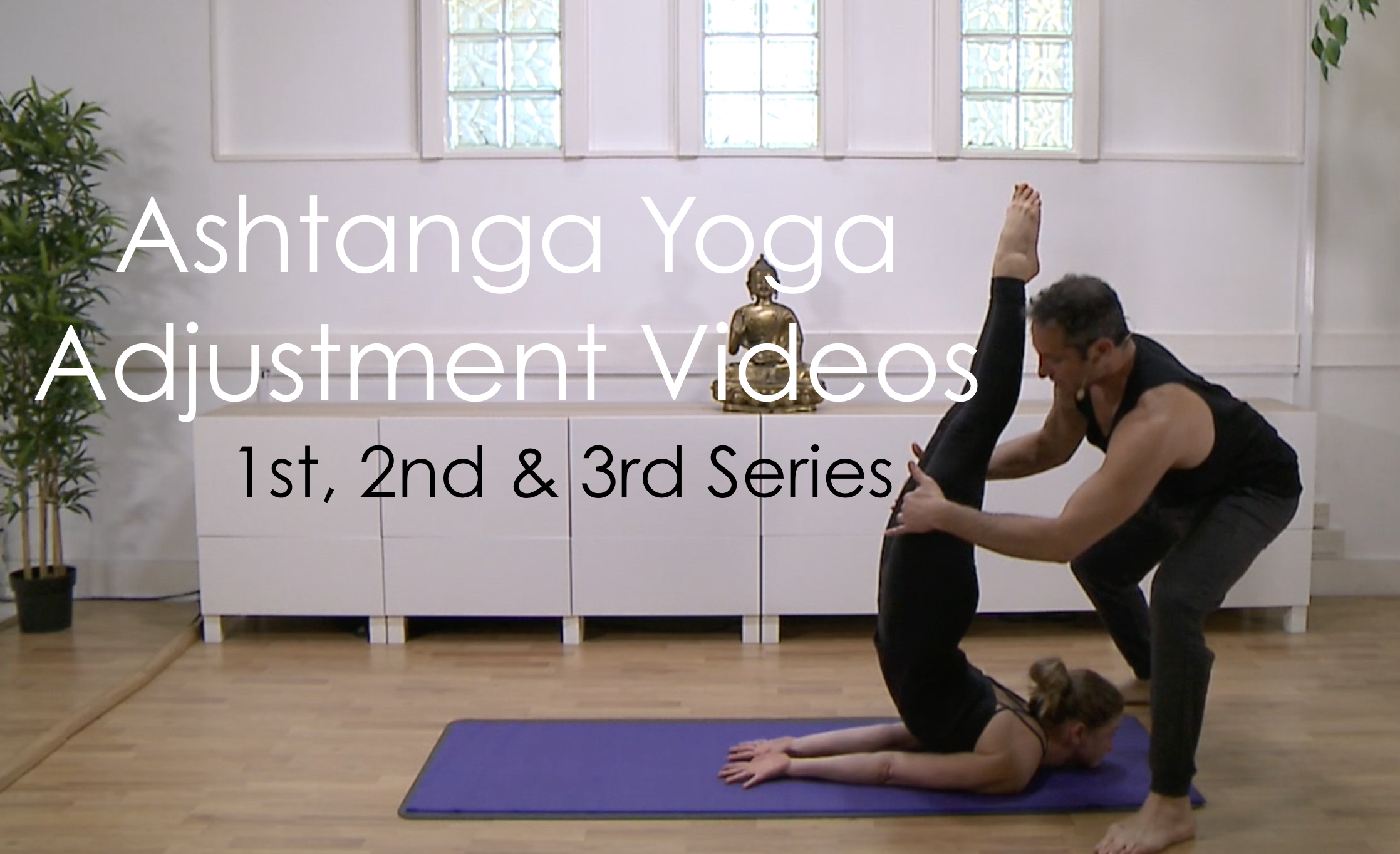 Ashtanga Yoga
Adjustment Videos
1st, 2nd & 3rd Series